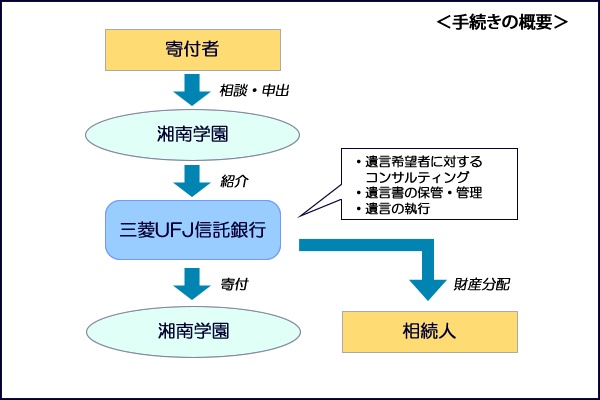 ＜手続きの概要＞

寄付者

相談・申出

湘南学園

紹介

・遺言希望者に対するコンサルティング
・遺言書の保管・管理
・遺言の執行

三菱UFJ信託銀行

寄付

財産分配

湘南学園

相続人